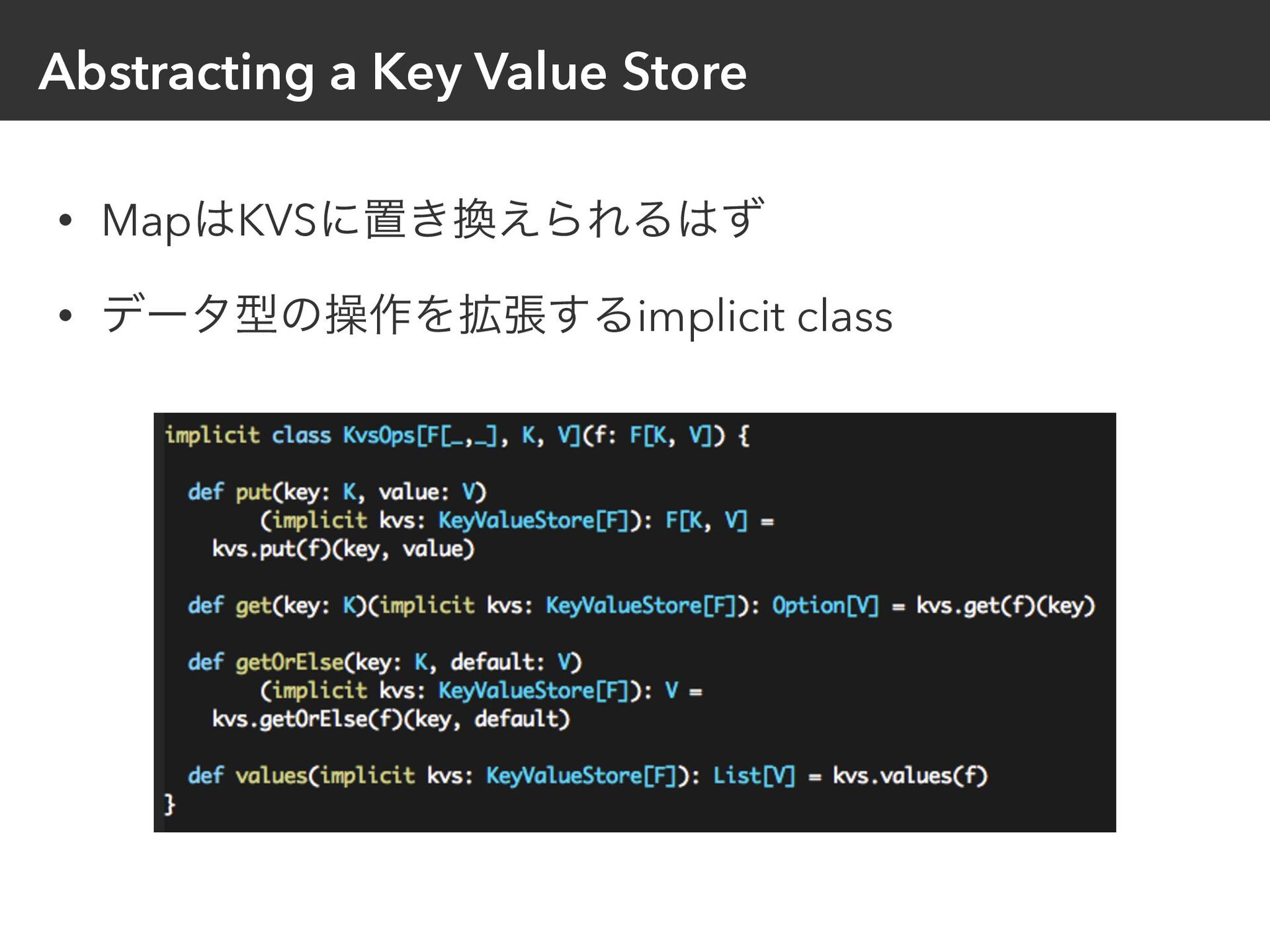 Abstracting a Key Value Store

• MapはKVSに置き換えられるはず

• データ型の操作を拡張するimplicit class

implicit class KvsOps[F[_,_], K, V](f: F[K, V]) {

  def put(key: K, value: V)
        (implicit kvs: KeyValueStore[F]): F[K, V] =
    kvs.put(f)(key, value)

  def get(key: K)(implicit kvs: KeyValueStore[F]): Option[V] = kvs.get(f)(key)

  def getOrElse(key: K, default: V)
        (implicit kvs: KeyValueStore[F]): V =
    kvs.getOrElse(f)(key, default)

  def values(implicit kvs: KeyValueStore[F]): List[V] = kvs.values(f)
}